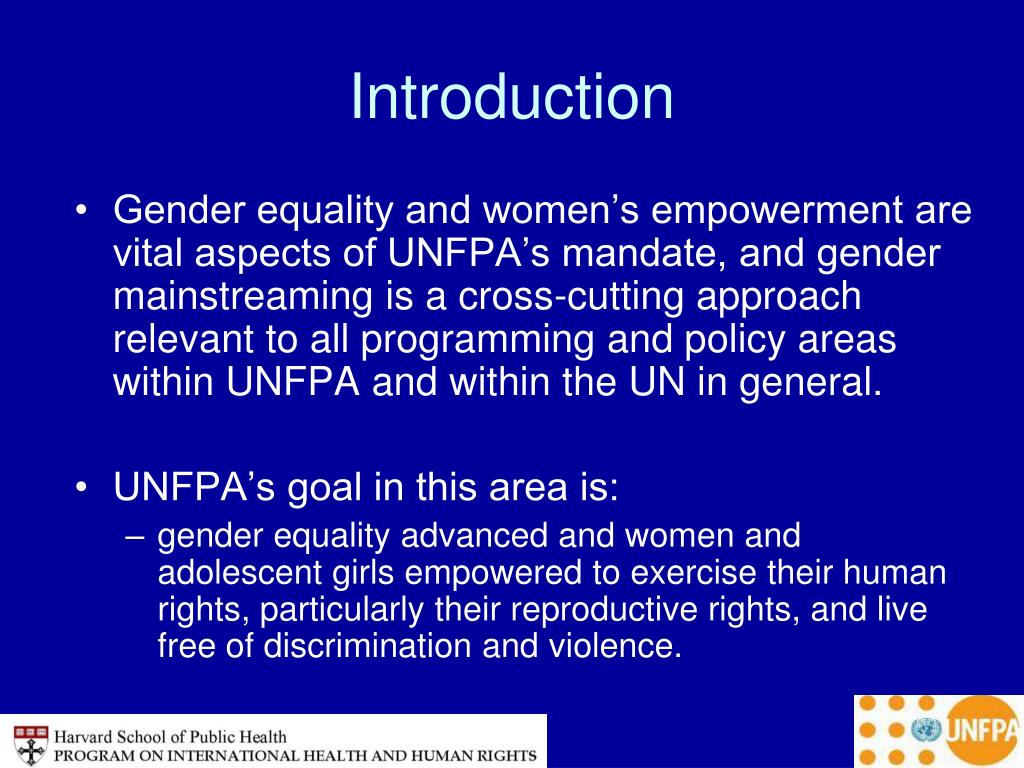 Introduction

• Gender equality and women’s empowerment are vital aspects of UNFPA’s mandate, and gender mainstreaming is a cross-cutting approach relevant to all programming and policy areas within UNFPA and within the UN in general.

• UNFPA’s goal in this area is:
– gender equality advanced and women and adolescent girls empowered to exercise their human rights, particularly their reproductive rights, and live free of discrimination and violence.

Harvard School of Public Health
PROGRAM ON INTERNATIONAL HEALTH AND HUMAN RIGHTS

UNFPA